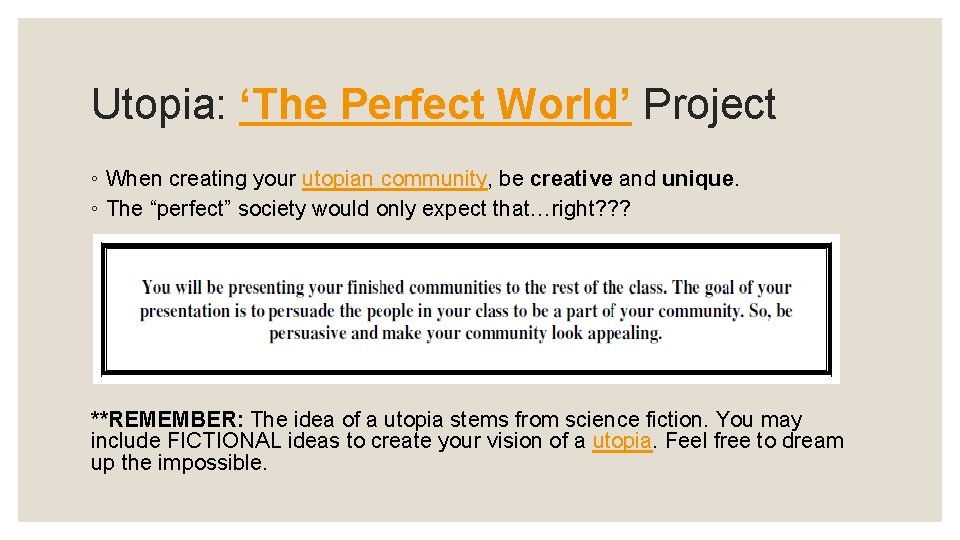 Utopia: ‘The Perfect World’ Project

◦ When creating your utopian community, be creative and unique.
◦ The “perfect” society would only expect that…right???

You will be presenting your finished communities to the rest of the class. The goal of your presentation is to persuade the people in your class to be a part of your community. So, be persuasive and make your community look appealing.

**REMEMBER: The idea of a utopia stems from science fiction. You may include FICTIONAL ideas to create your vision of a utopia. Feel free to dream up the impossible.